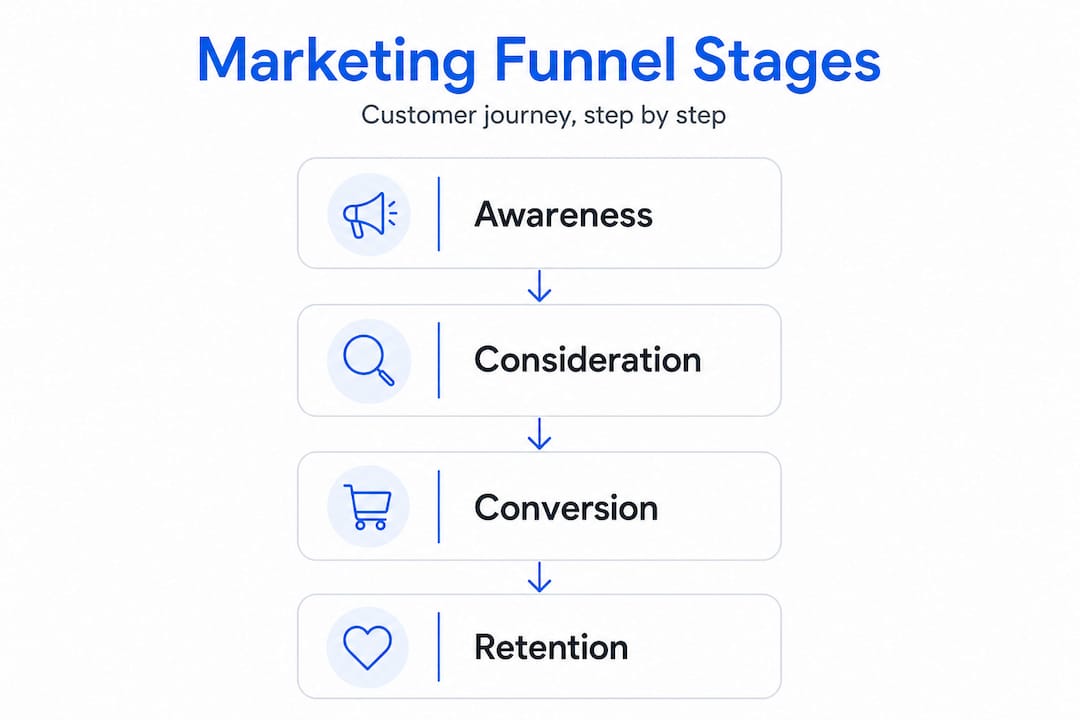 Marketing Funnel Stages

Customer journey, step by step

Awareness

Consideration

Conversion

Retention